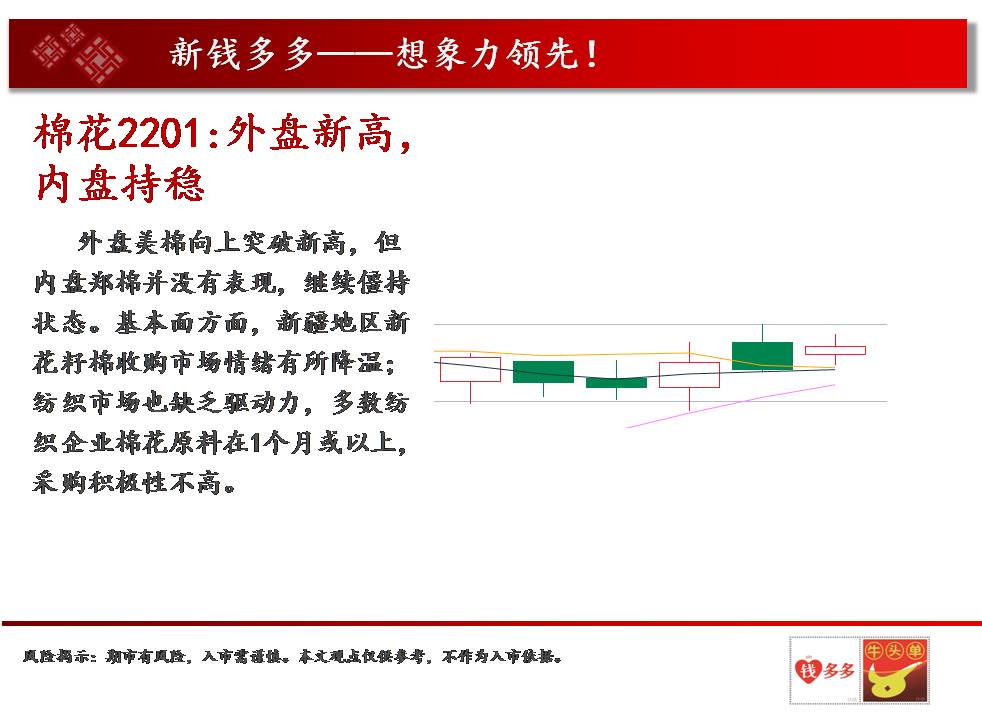 新钱多多——想象力领先！

棉花2201:外盘新高，内盘持稳

外盘美棉向上突破新高，但内盘郑棉并没有表现，继续僵持状态。基本面方面，新疆地区新花籽棉收购市场情绪有所降温；纺织市场也缺乏驱动力，多数纺织企业棉花原料在1个月或以上，采购积极性不高。

风险揭示：期市有风险，入市需谨慎。本文观点仅供参考，不作为入市依据。

钱多多

牛头单